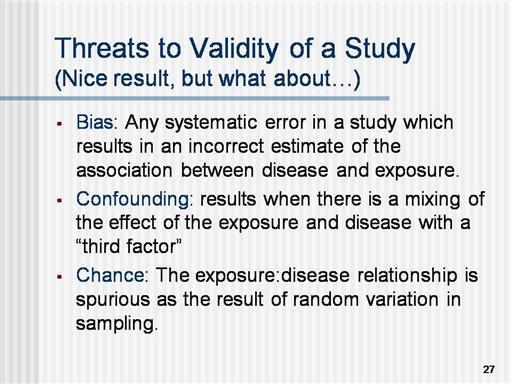 Threats to Validity of a Study
(Nice result, but what about…)

- Bias: Any systematic error in a study which results in an incorrect estimate of the association between disease and exposure.
- Confounding: results when there is a mixing of the effect of the exposure and disease with a “third factor”
- Chance: The exposure:disease relationship is spurious as the result of random variation in sampling.

27